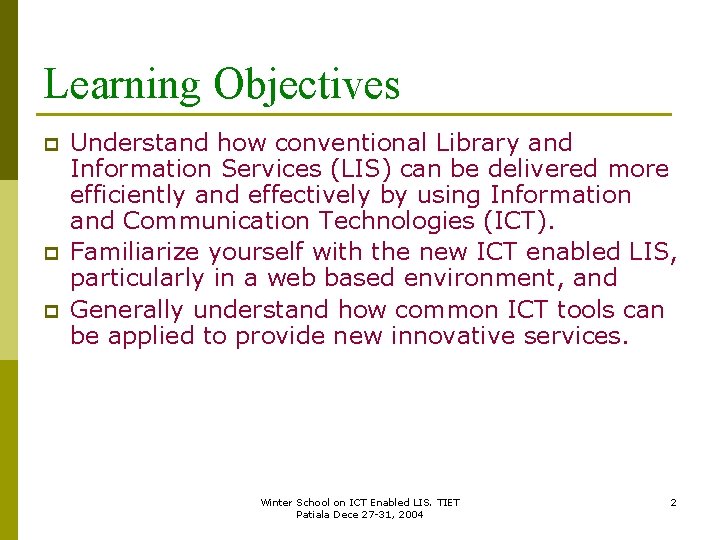 Learning Objectives

Understand how conventional Library and Information Services (LIS) can be delivered more efficiently and effectively by using Information and Communication Technologies (ICT).

Familiarize yourself with the new ICT enabled LIS, particularly in a web based environment, and

Generally understand how common ICT tools can be applied to provide new innovative services.

Winter School on ICT Enabled LIS. TIET Patiala Dece 27-31, 2004

2